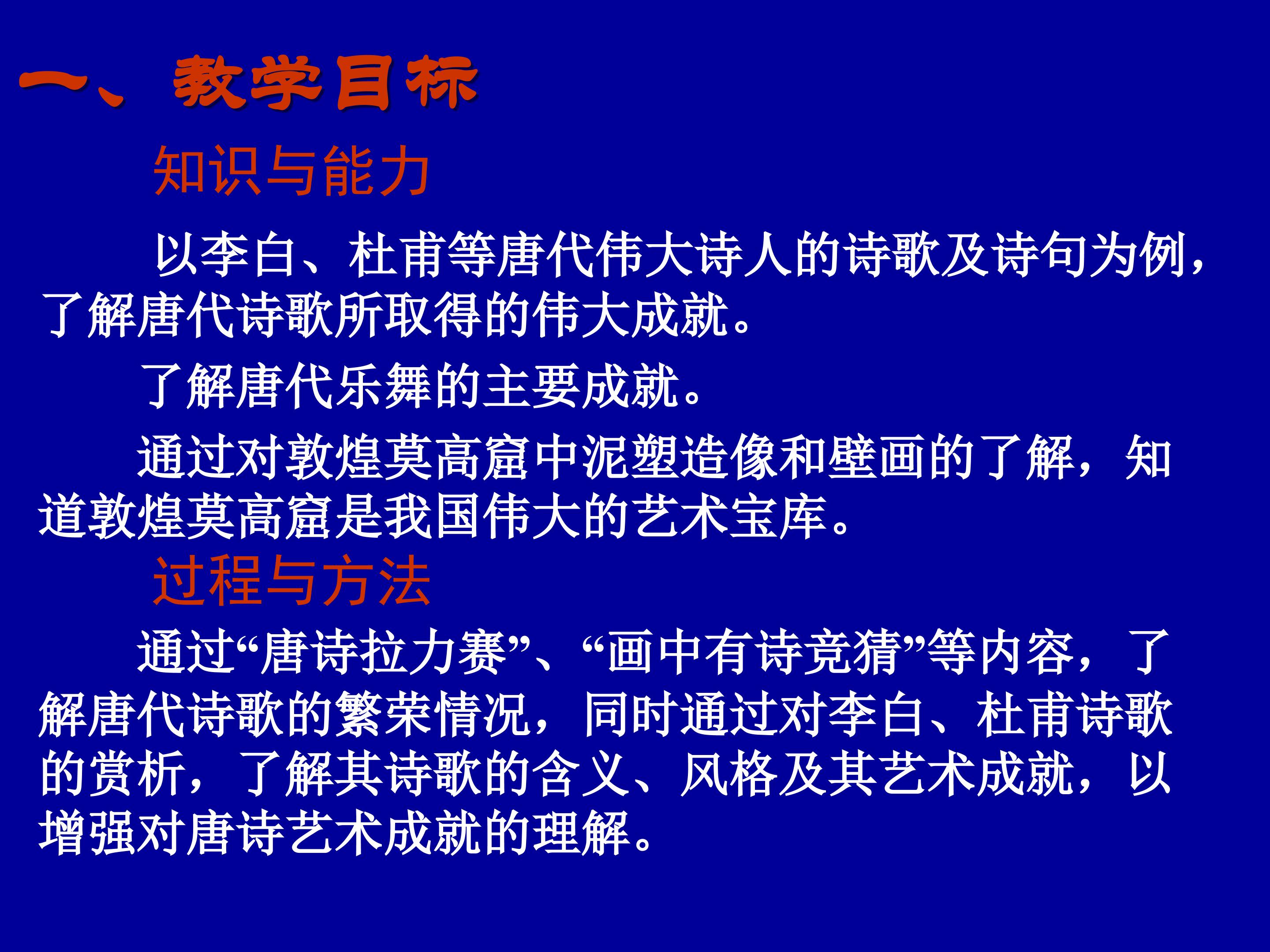 一、教学目标

知识与能力

以李白、杜甫等唐代伟大诗人的诗歌及诗句为例，了解唐代诗歌所取得的伟大成就。

了解唐代乐舞的主要成就。

通过对敦煌莫高窟中泥塑造像和壁画的了解，知道敦煌莫高窟是我国伟大的艺术宝库。

过程与方法

通过“唐诗拉力赛”、“画中有诗竞猜”等内容，了解唐代诗歌的繁荣情况，同时通过对李白、杜甫诗歌的赏析，了解其诗歌的含义、风格及其艺术成就，以增强对唐诗艺术成就的理解。